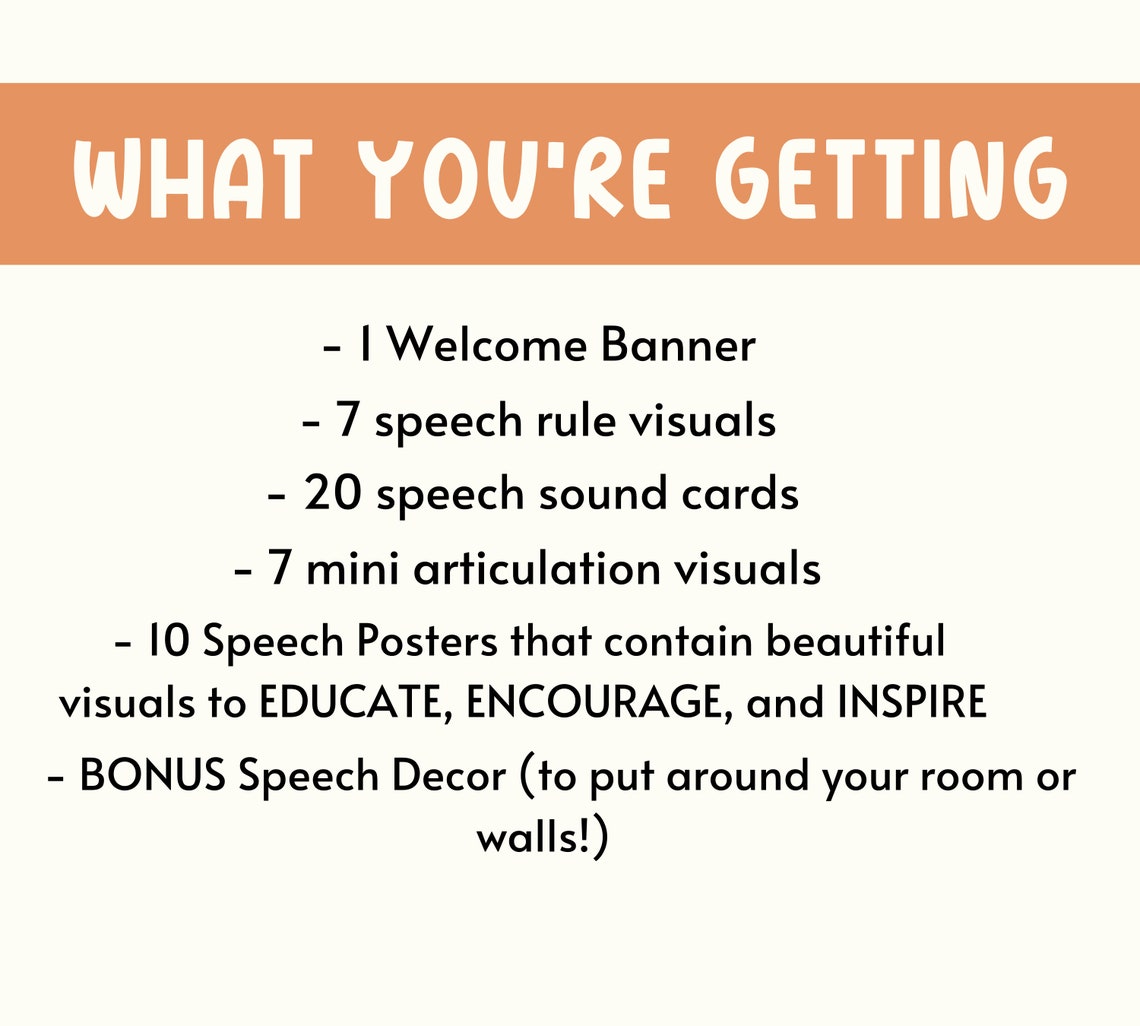 WHAT YOU'RE GETTING

- 1 Welcome Banner

- 7 speech rule visuals

- 20 speech sound cards

- 7 mini articulation visuals

- 10 Speech Posters that contain beautiful visuals to EDUCATE, ENCOURAGE, and INSPIRE

- BONUS Speech Decor (to put around your room or walls!)